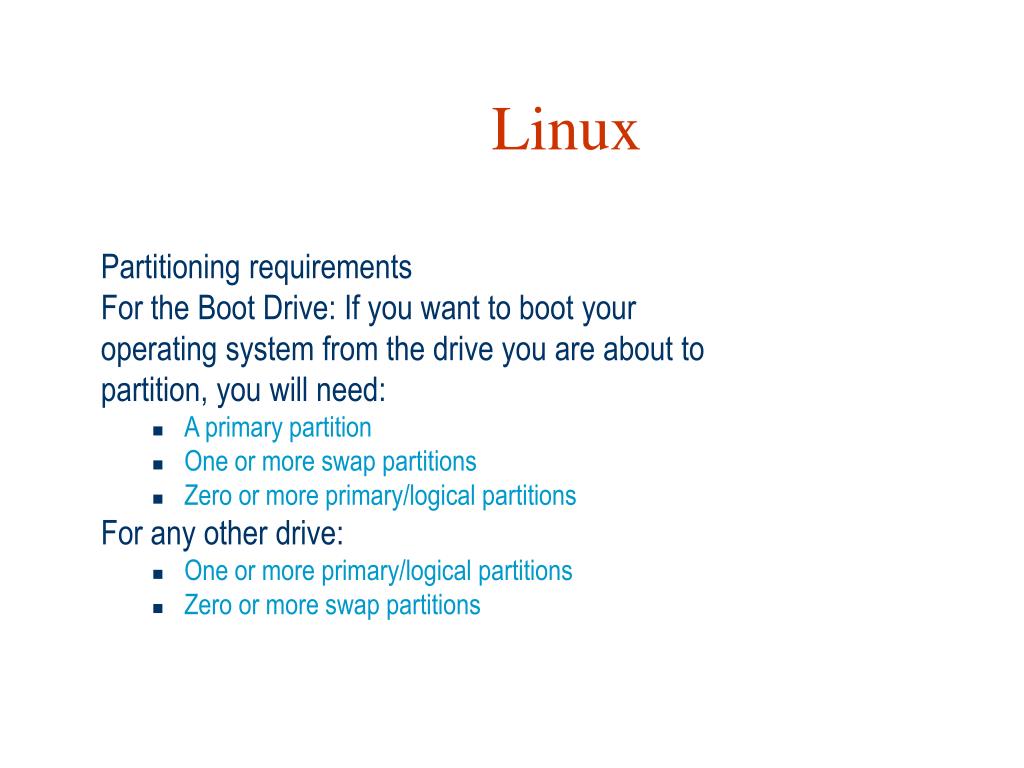 Linux

Partitioning requirements
For the Boot Drive: If you want to boot your operating system from the drive you are about to partition, you will need:

- A primary partition
- One or more swap partitions
- Zero or more primary/logical partitions

For any other drive:

- One or more primary/logical partitions
- Zero or more swap partitions